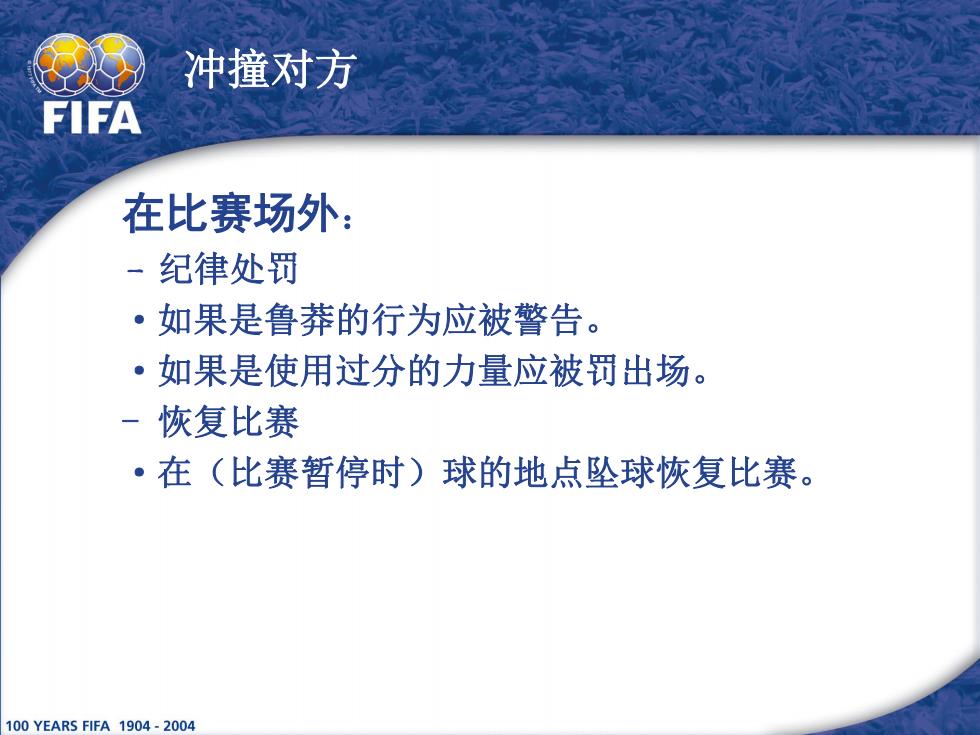 FIFA

冲撞对方

在比赛场外：

– 纪律处罚

• 如果是鲁莽的行为应被警告。

• 如果是使用过分的力量应被罚出场。

– 恢复比赛

• 在（比赛暂停时）球的地点坠球恢复比赛。

100 YEARS FIFA 1904 - 2004